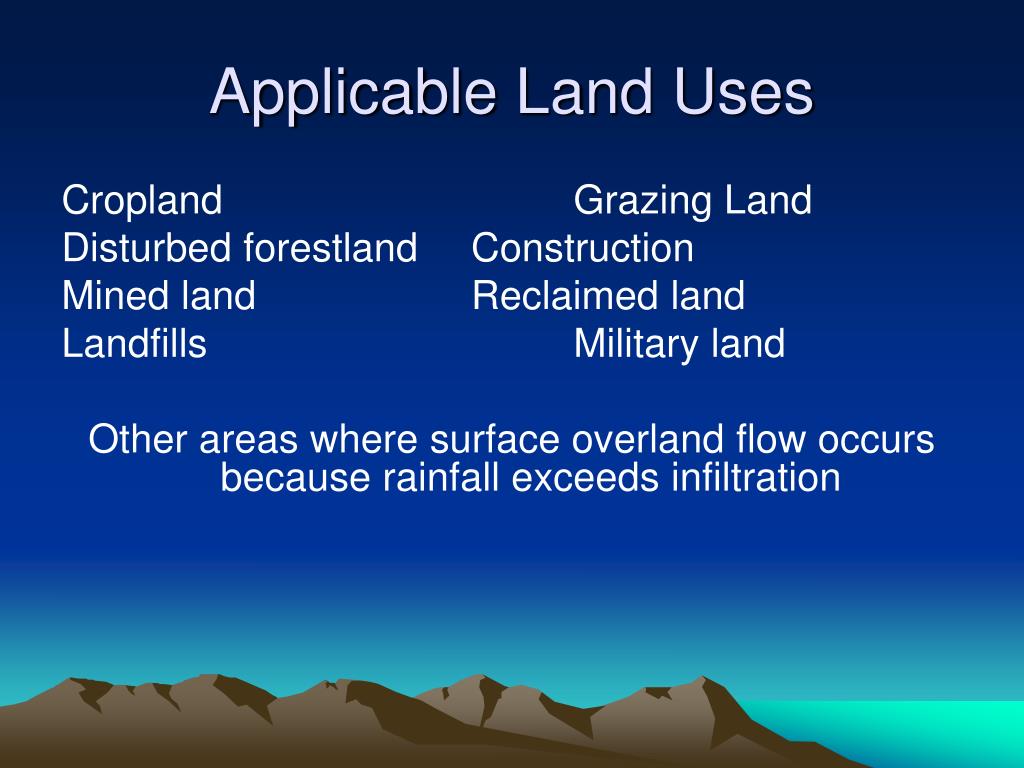 Applicable Land Uses

Cropland Grazing Land
Disturbed forestland Construction
Mined land Reclaimed land
Landfills Military land

Other areas where surface overland flow occurs because rainfall exceeds infiltration